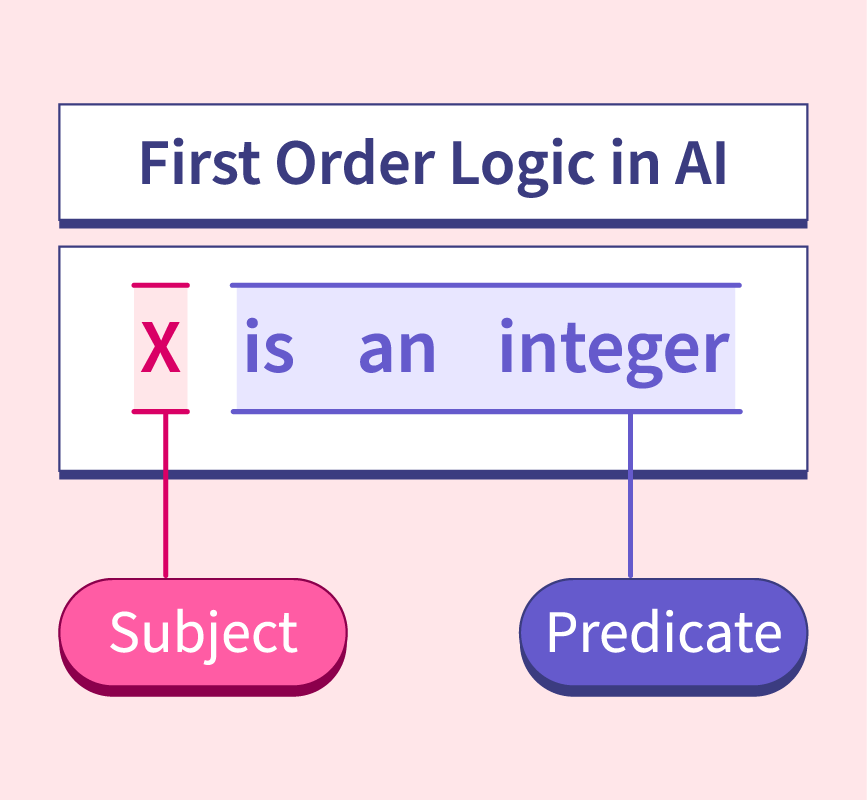 First Order Logic in AI

X is an integer

Subject

Predicate